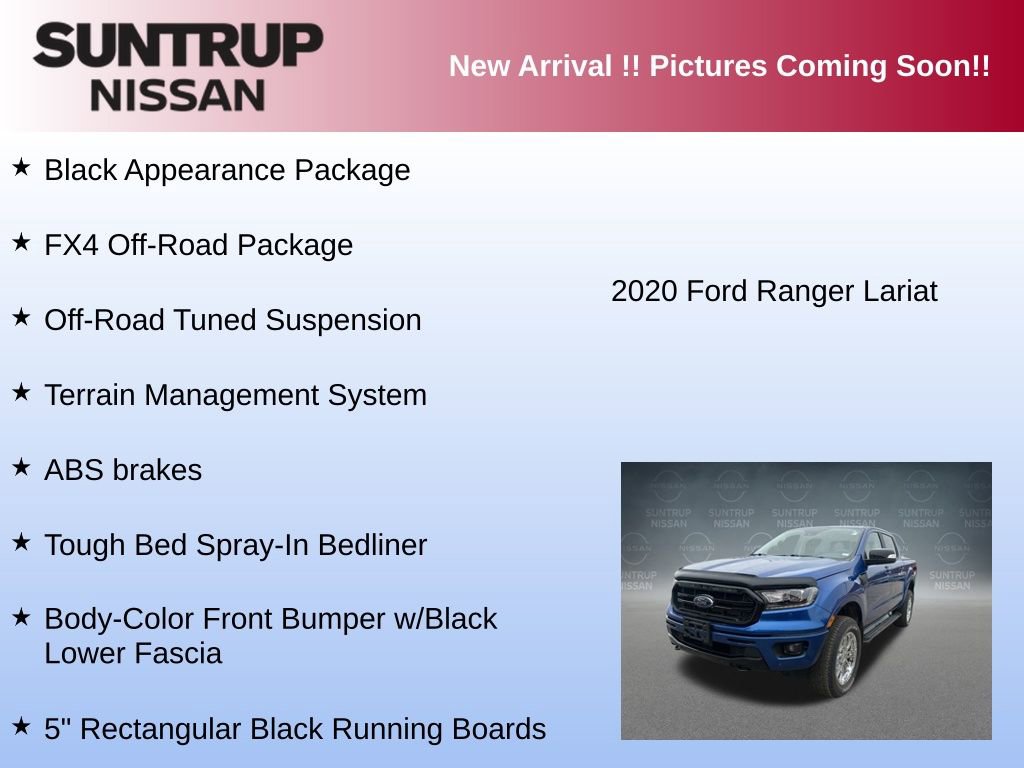 SUNTRUP NISSAN

New Arrival !! Pictures Coming Soon!!

★ Black Appearance Package

★ FX4 Off-Road Package

★ Off-Road Tuned Suspension

★ Terrain Management System

★ ABS brakes

★ Tough Bed Spray-In Bedliner

★ Body-Color Front Bumper w/Black Lower Fascia

★ 5" Rectangular Black Running Boards

2020 Ford Ranger Lariat

SUNTRUP NISSAN SUNTRUP NISSAN SUNTRUP NISSAN SUNTRUP NISSAN SUNTRUP NISSAN SUNTRUP NISSAN